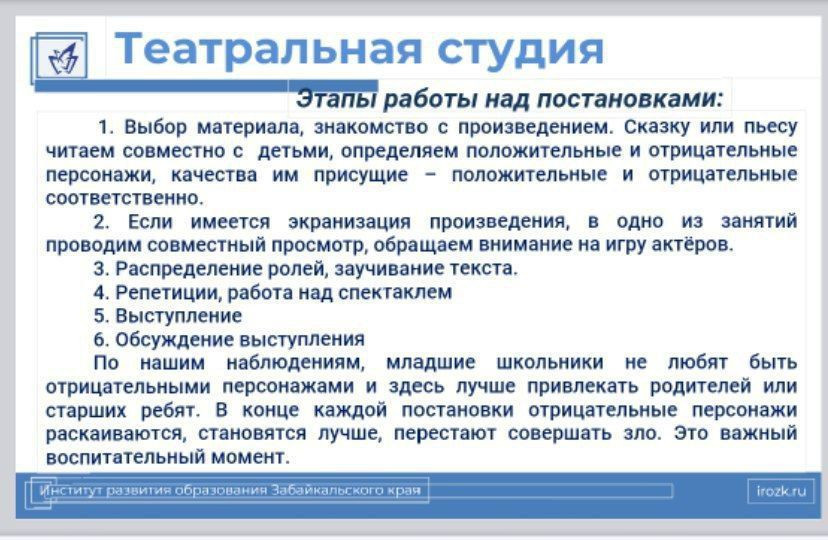 Театральная студия

Этапы работы над постановками:

1. Выбор материала, знакомство с произведением. Сказку или пьесу читаем совместно с детьми, определяем положительные и отрицательные персонажи, качества им присущие – положительные и отрицательные соответственно.

2. Если имеется экранизация произведения, в одно из занятий проводим совместный просмотр, обращаем внимание на игру актёров.

3. Распределение ролей, заучивание текста.

4. Репетиции, работа над спектаклем

5. Выступление

6. Обсуждение выступления

По нашим наблюдениям, младшие школьники не любят быть отрицательными персонажами и здесь лучше привлекать родителей или старших ребят. В конце каждой постановки отрицательные персонажи раскаиваются, становятся лучше, перестают совершать зло. Это важный воспитательный момент.

Институт развития образования Забайкальского края

irozk.ru